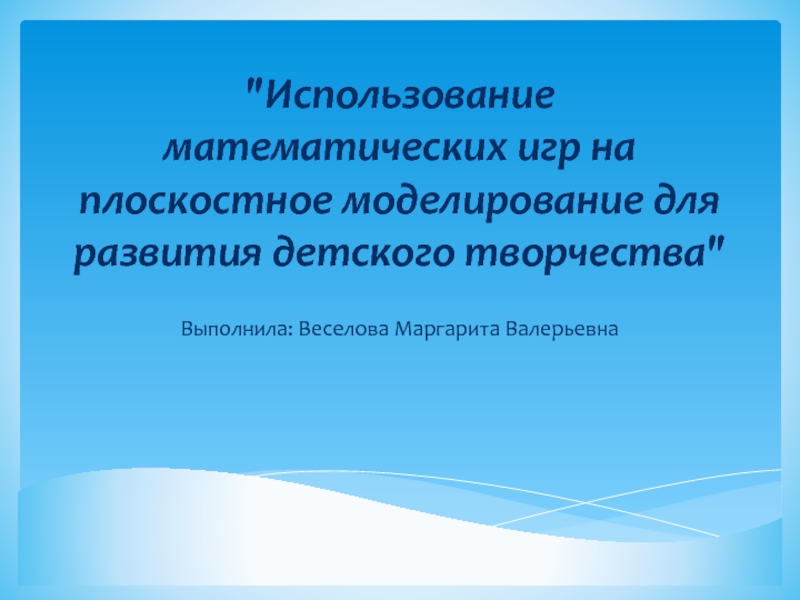 "Использование математических игр на плоскостное моделирование для развития детского творчества"

Выполнила: Веселова Маргарита Валерьевна